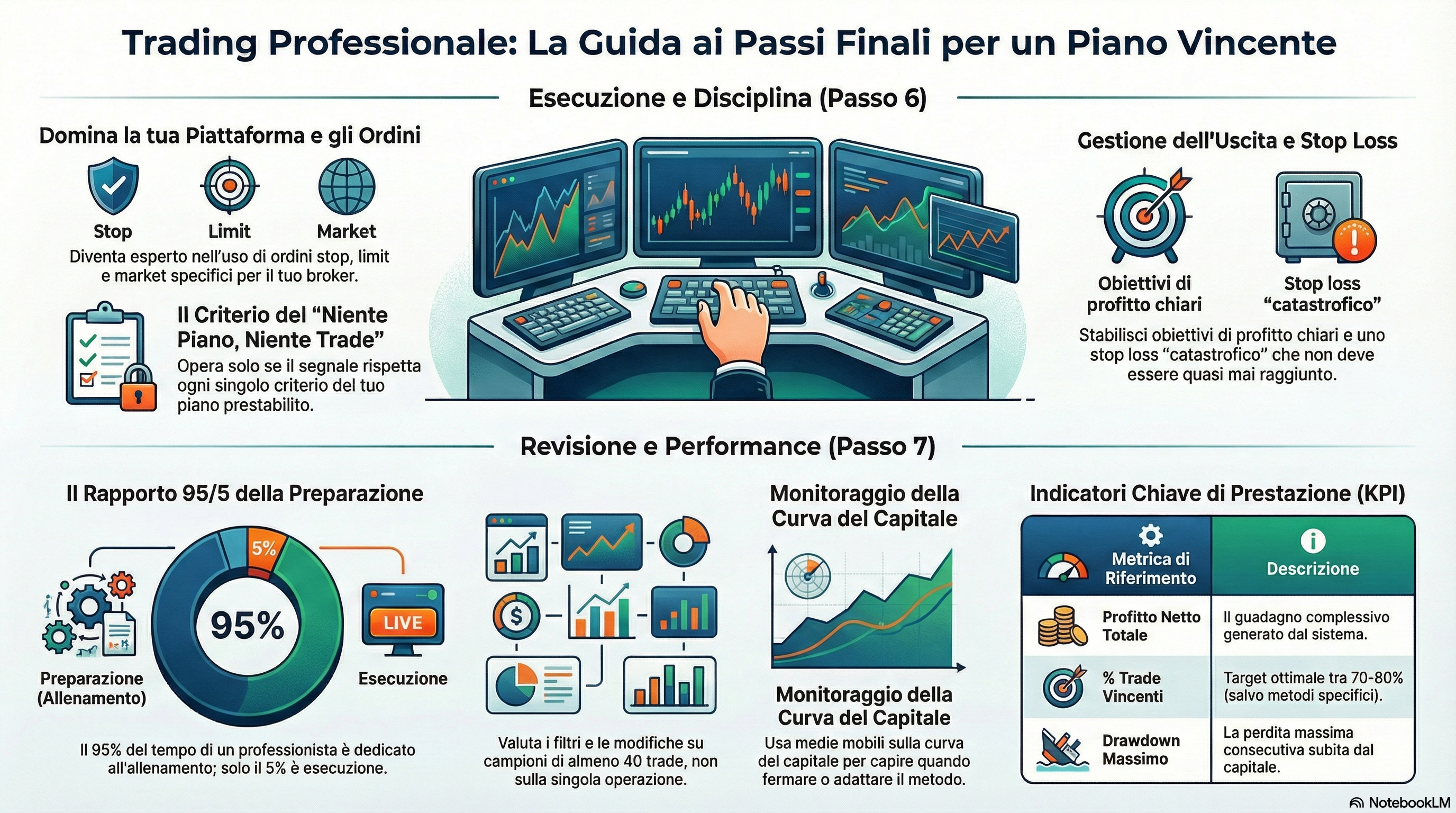 Trading Professionale: La Guida ai Passi Finali per un Piano Vincente

Esecuzione e Disciplina (Passo 6)

Domina la tua Piattaforma e gli Ordini

Stop

Limit

Market

Diventa esperto nell'uso di ordini stop, limit e market specifici per il tuo broker.

Il Criterio del "Niente Piano, Niente Trade"

Opera solo se il segnale rispetta ogni singolo criterio del tuo piano prestabilito.

Gestione dell'Uscita e Stop Loss

Obiettivi di profitto chiari

Stop loss "catastrofico"

Stabilisci obiettivi di profitto chiari e uno stop loss "catastrofico" che non deve essere quasi mai raggiunto.

Revisione e Performance (Passo 7)

Il Rapporto 95/5 della Preparazione

5%

95%

LIVE

Preparazione (Allenamento)

Esecuzione

Il 95% del tempo di un professionista è dedicato all'allenamento; solo il 5% è esecuzione.

Valuta i filtri e le modifiche su campioni di almeno 40 trade, non sulla singola operazione.

Monitoraggio della Curva del Capitale

Monitoraggio della Curva del Capitale

Usa medie mobili sulla curva del capitale per capire quando fermare o adattare il metodo.

Indicatori Chiave di Prestazione (KPI)

| Metrica di Riferimento | Descrizione |
|---|---|
| Profitto Netto Totale | Il guadagno complessivo generato dal sistema. |
| % Trade Vincenti | Target ottimale tra 70-80% (salvo metodi specifici). |
| Drawdown Massimo | La perdita massima consecutiva subita dal capitale. |

NotebookLM